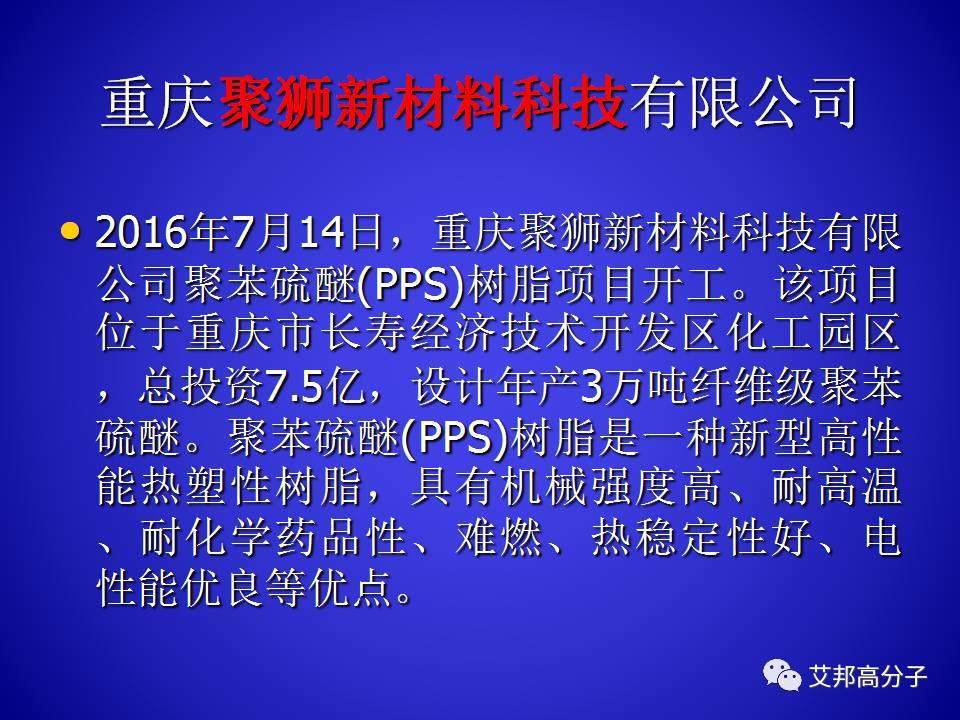 重庆聚狮新材料科技有限公司

• 2016年7月14日，重庆聚狮新材料科技有限公司聚苯硫醚(PPS)树脂项目开工。该项目位于重庆市长寿经济技术开发区化工园区，总投资7.5亿，设计年产3万吨纤维级聚苯硫醚。聚苯硫醚(PPS)树脂是一种新型高性能热塑性树脂，具有机械强度高、耐高温、耐化学药品性、难燃、热稳定性好、电性能优良等优点。

艾邦高分子